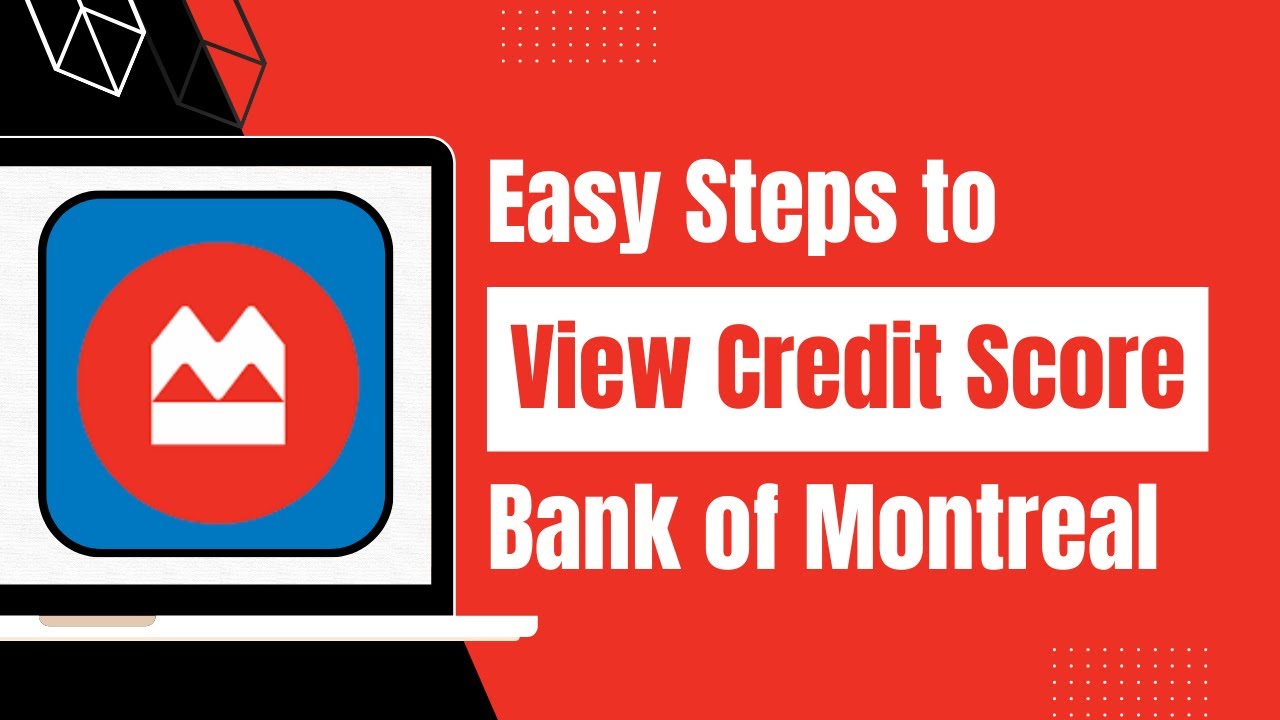 Easy Steps to
View Credit Score
Bank of Montreal